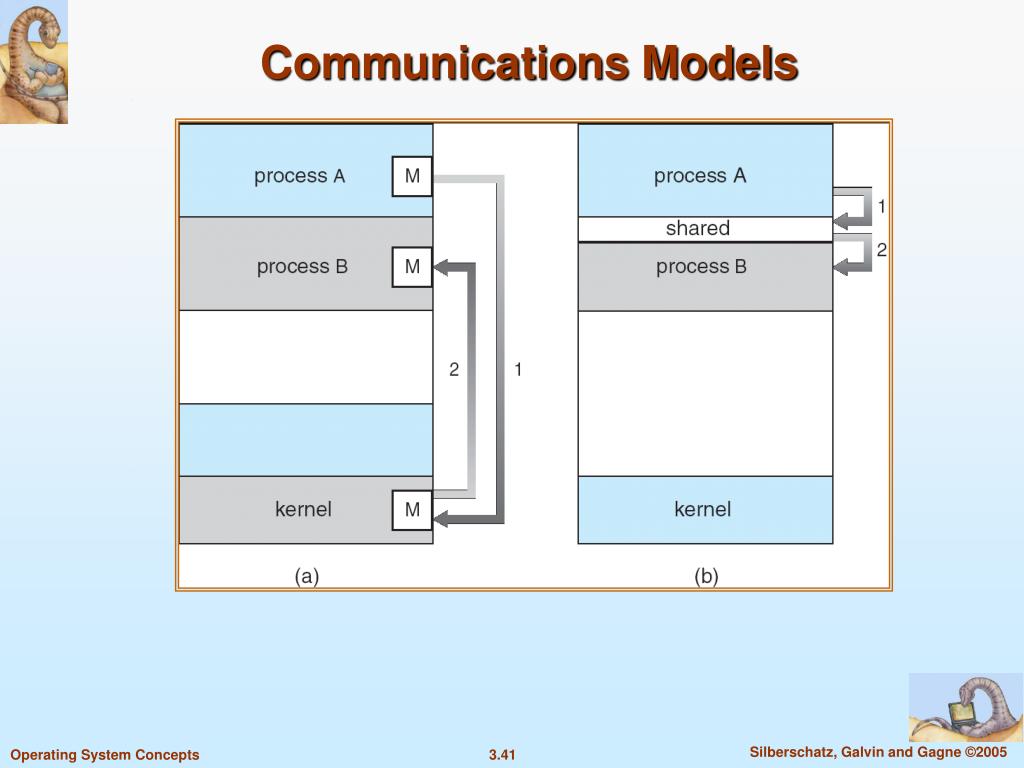 Communications Models

process A
M
process B
M
2
1
kernel
M
(a)

process A
1
shared
2
process B
kernel
(b)

Operating System Concepts
3.41
Silberschatz, Galvin and Gagne ©2005